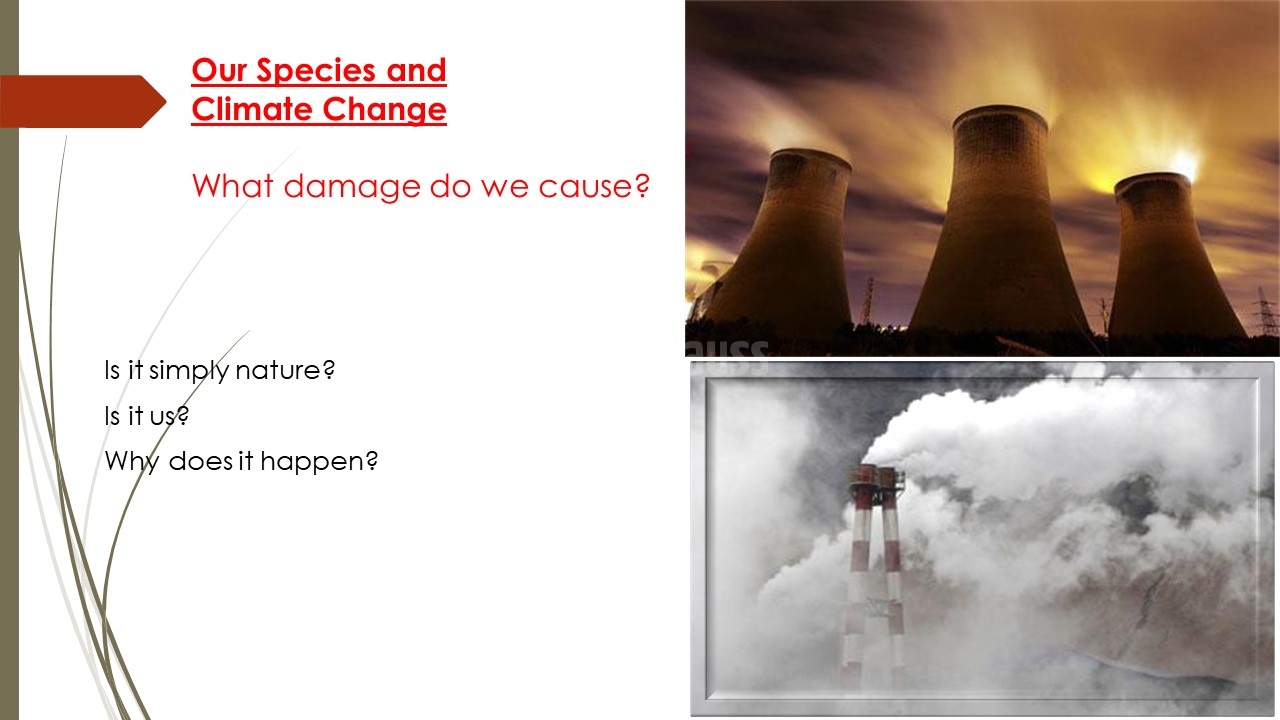 Our Species and Climate Change

What damage do we cause?

Is it simply nature?

Is it us?

Why does it happen?